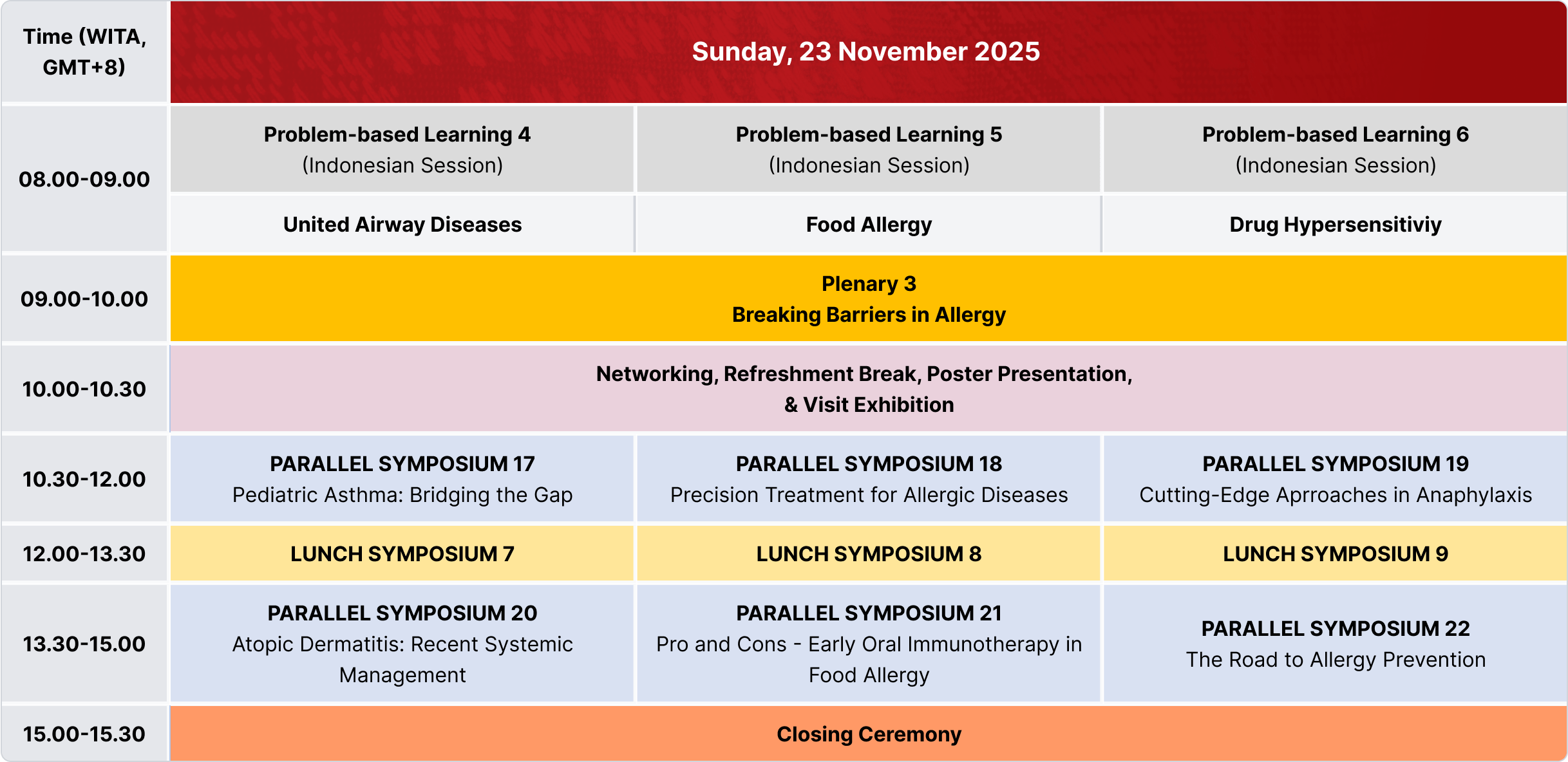 | Time (WITA, GMT+8) | Sunday, 23 November 2025 | | |
|---|---|---|---|
| 08.00-09.00 | Problem-based Learning 4 (Indonesian Session) | Problem-based Learning 5 (Indonesian Session) | Problem-based Learning 6 (Indonesian Session) |
| | United Airway Diseases | Food Allergy | Drug Hypersensitiviy |
| 09.00-10.00 | Plenary 3 Breaking Barriers in Allergy | | |
| 10.00-10.30 | Networking, Refreshment Break, Poster Presentation, & Visit Exhibition | | |
| 10.30-12.00 | PARALLEL SYMPOSIUM 17 Pediatric Asthma: Bridging the Gap | PARALLEL SYMPOSIUM 18 Precision Treatment for Allergic Diseases | PARALLEL SYMPOSIUM 19 Cutting-Edge Aprroaches in Anaphylaxis |
| 12.00-13.30 | LUNCH SYMPOSIUM 7 | LUNCH SYMPOSIUM 8 | LUNCH SYMPOSIUM 9 |
| 13.30-15.00 | PARALLEL SYMPOSIUM 20 Atopic Dermatitis: Recent Systemic Management | PARALLEL SYMPOSIUM 21 Pro and Cons - Early Oral Immunotherapy in Food Allergy | PARALLEL SYMPOSIUM 22 The Road to Allergy Prevention |
| 15.00-15.30 | Closing Ceremony | | |